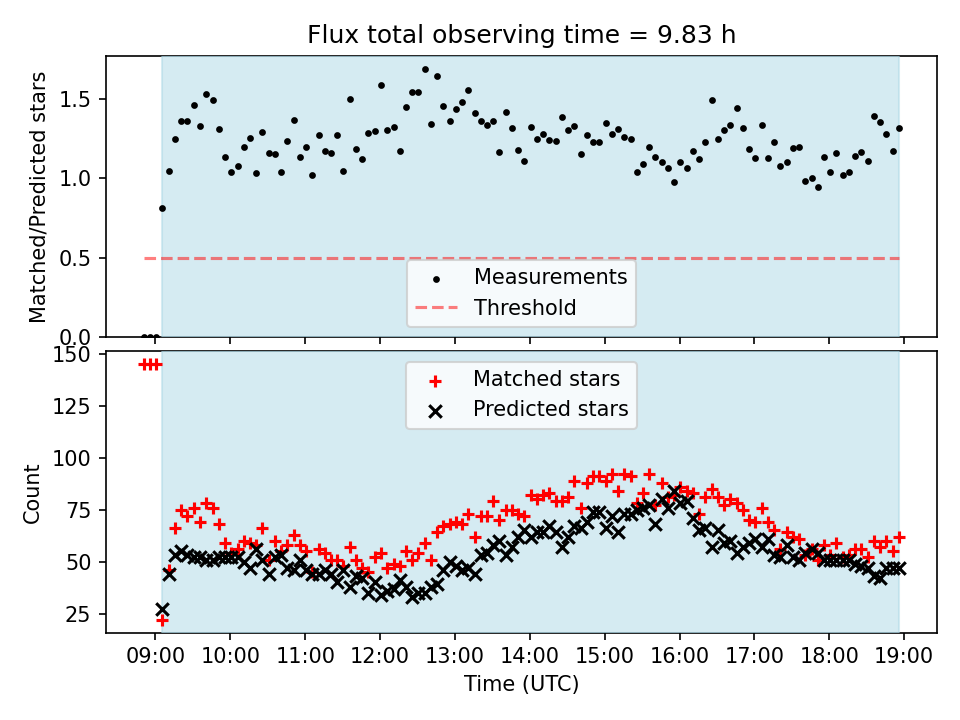 Flux total observing time = 9.83 h

Matched/Predicted stars

1.5
1.0
0.5
0.0

Measurements
Threshold

Count

150
125
100
75
50
25

Matched stars
Predicted stars

09:00 10:00 11:00 12:00 13:00 14:00 15:00 16:00 17:00 18:00 19:00

Time (UTC)